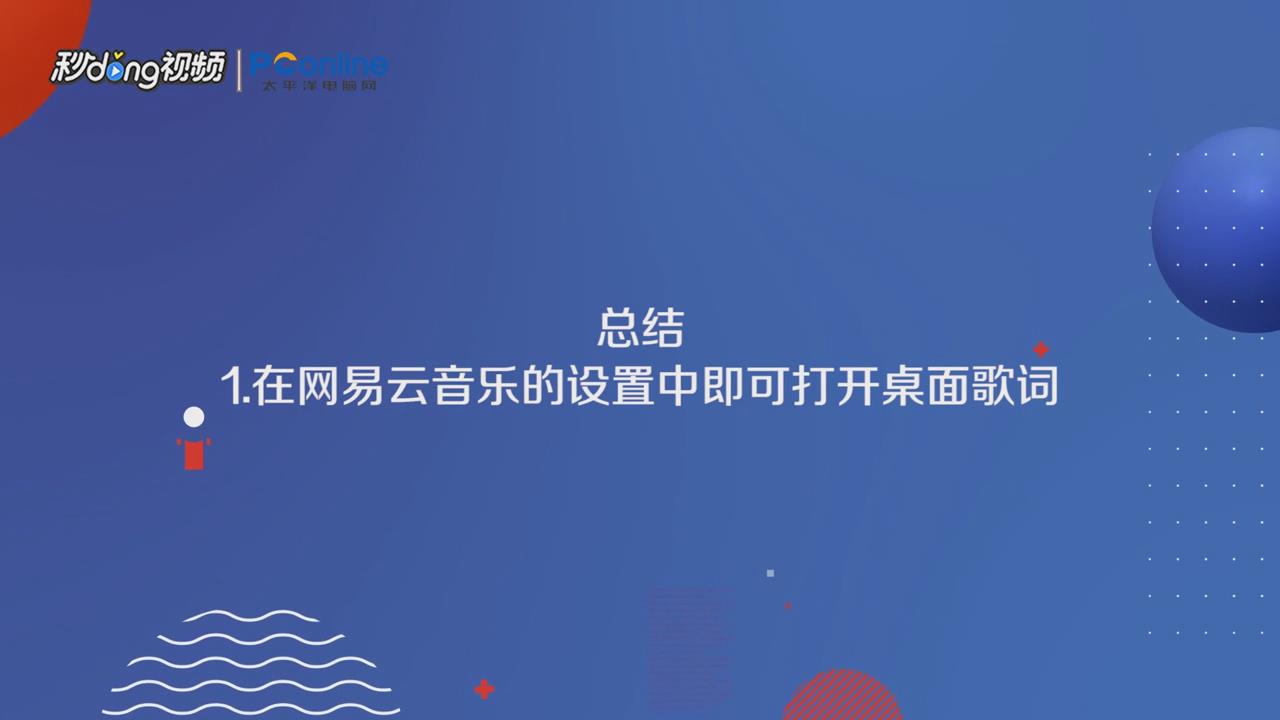 秒dong视频 | PConline 太平洋电脑网

总结
1.在网易云音乐的设置中即可打开桌面歌词